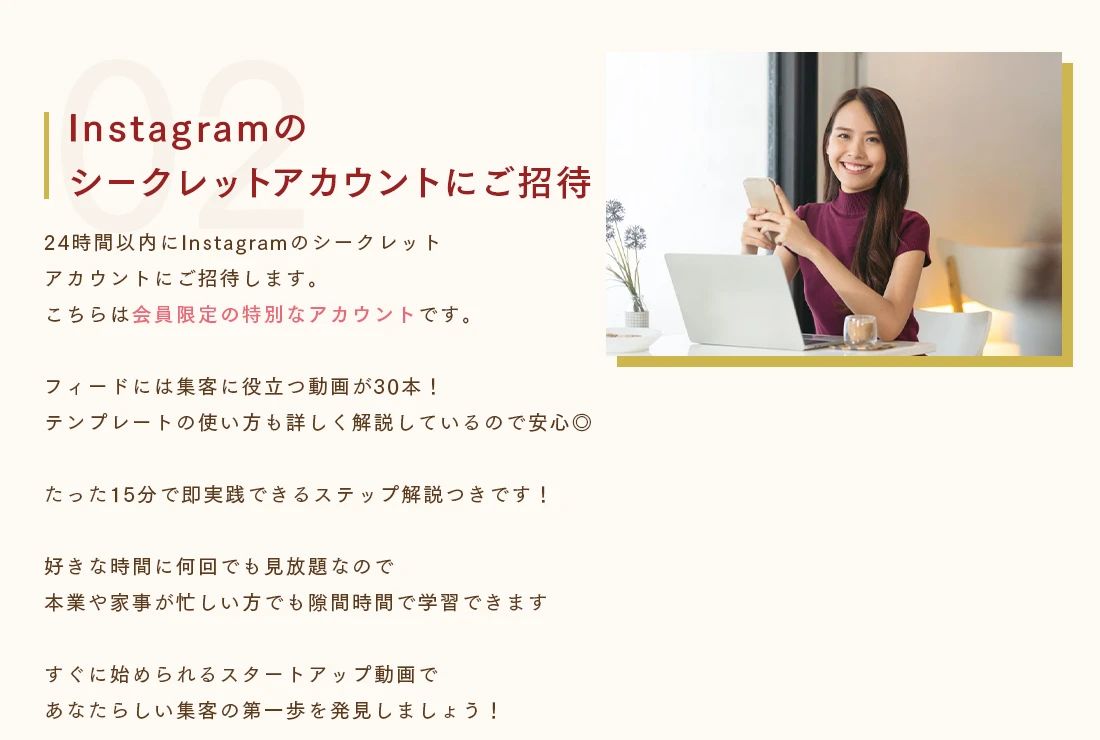 02

Instagramの
シークレットアカウントにご招待

24時間以内にInstagramのシークレットアカウントにご招待します。
こちらは会員限定の特別なアカウントです。

フィードには集客に役立つ動画が30本！
テンプレートの使い方も詳しく解説しているので安心◎

たった15分で即実践できるステップ解説つきです！

好きな時間に何回でも見放題なので
本業や家事が忙しい方でも隙間時間で学習できます

すぐに始められるスタートアップ動画で
あなたらしい集客の第一歩を発見しましょう！